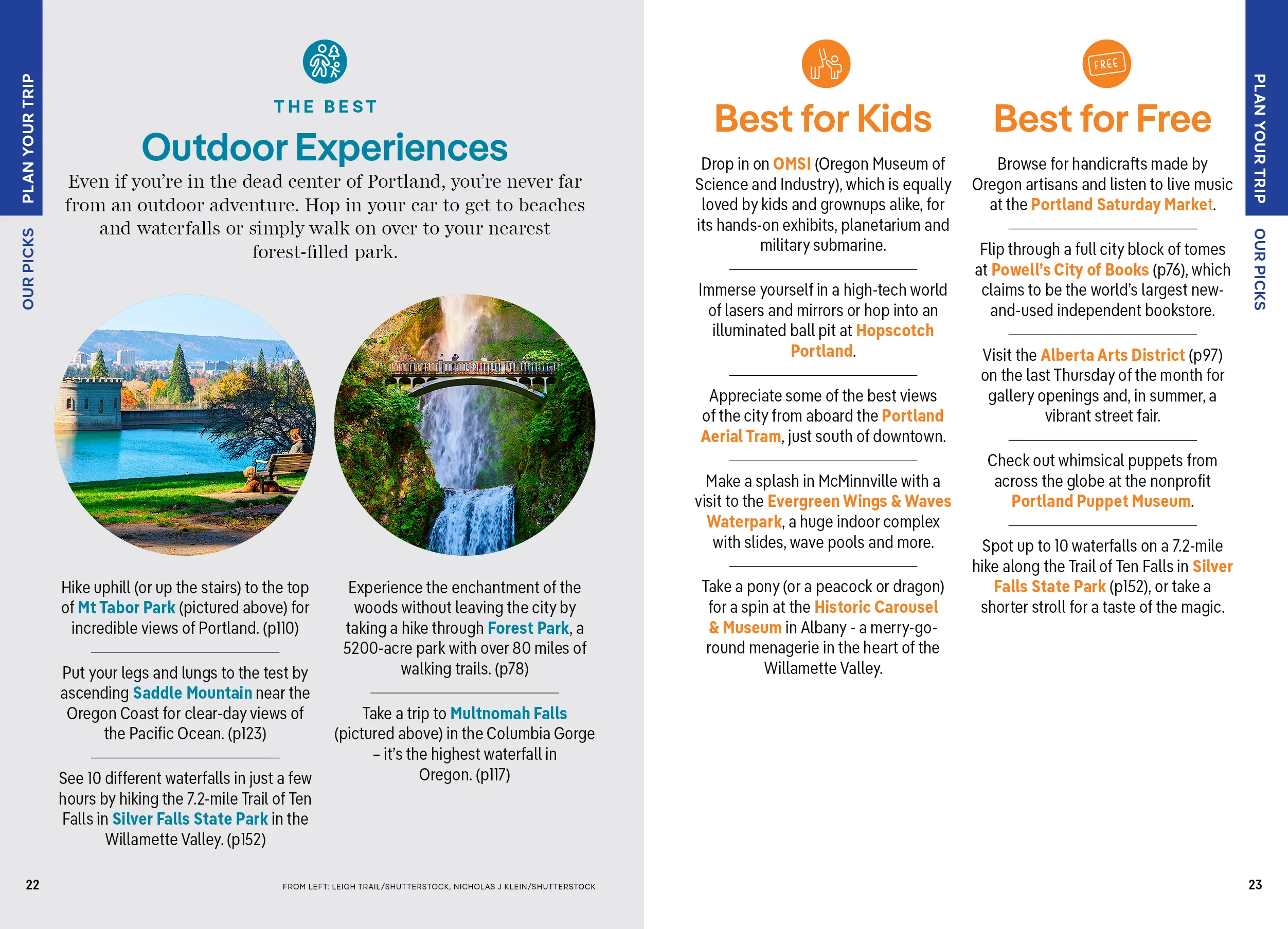 PLAN YOUR TRIP

OUR PICKS

THE BEST

Outdoor Experiences

Even if you're in the dead center of Portland, you're never far from an outdoor adventure. Hop in your car to get to beaches and waterfalls or simply walk on over to your nearest forest-filled park.

Hike uphill (or up the stairs) to the top of Mt Tabor Park (pictured above) for incredible views of Portland. (p110)

Put your legs and lungs to the test by ascending Saddle Mountain near the Oregon Coast for clear-day views of the Pacific Ocean. (p123)

See 10 different waterfalls in just a few hours by hiking the 7.2-mile Trail of Ten Falls in Silver Falls State Park in the Willamette Valley. (p152)

Experience the enchantment of the woods without leaving the city by taking a hike through Forest Park, a 5200-acre park with over 80 miles of walking trails. (p78)

Take a trip to Multnomah Falls (pictured above) in the Columbia Gorge – it's the highest waterfall in Oregon. (p117)

22

FROM LEFT: LEIGH TRAIL/SHUTTERSTOCK, NICHOLAS J KLEIN/SHUTTERSTOCK

Best for Kids

Drop in on OMSI (Oregon Museum of Science and Industry), which is equally loved by kids and grownups alike, for its hands-on exhibits, planetarium and military submarine.

Immerse yourself in a high-tech world of lasers and mirrors or hop into an illuminated ball pit at Hopscotch Portland.

Appreciate some of the best views of the city from aboard the Portland Aerial Tram, just south of downtown.

Make a splash in McMinnville with a visit to the Evergreen Wings & Waves Waterpark, a huge indoor complex with slides, wave pools and more.

Take a pony (or a peacock or dragon) for a spin at the Historic Carousel & Museum in Albany - a merry-go-round menagerie in the heart of the Willamette Valley.

FREE

Best for Free

Browse for handicrafts made by Oregon artisans and listen to live music at the Portland Saturday Market.

Flip through a full city block of tomes at Powell's City of Books (p76), which claims to be the world's largest new-and-used independent bookstore.

Visit the Alberta Arts District (p97) on the last Thursday of the month for gallery openings and, in summer, a vibrant street fair.

Check out whimsical puppets from across the globe at the nonprofit Portland Puppet Museum.

Spot up to 10 waterfalls on a 7.2-mile hike along the Trail of Ten Falls in Silver Falls State Park (p152), or take a shorter stroll for a taste of the magic.

PLAN YOUR TRIP

OUR PICKS

23